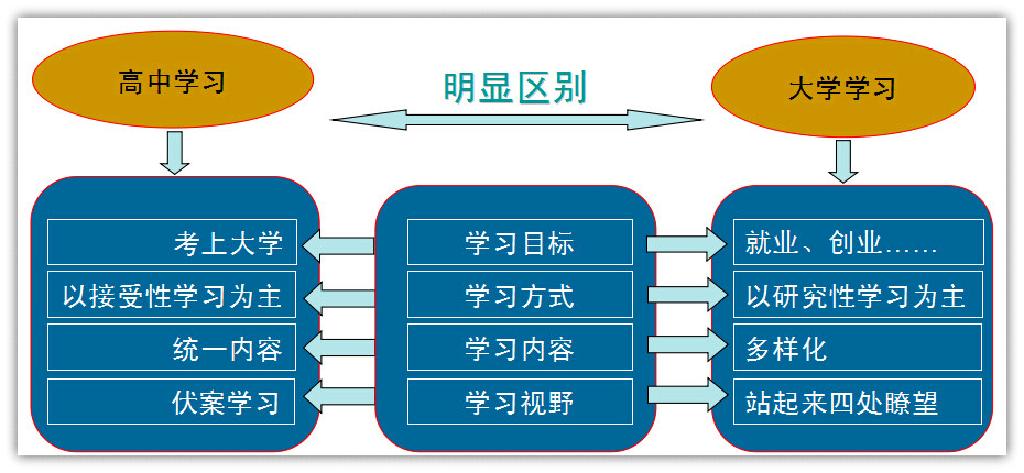 高中学习

明显区别

大学学习

考上大学
以接受性学习为主
统一内容
伏案学习

学习目标
学习方式
学习内容
学习视野

就业、创业……
以研究性学习为主
多样化
站起来四处瞭望